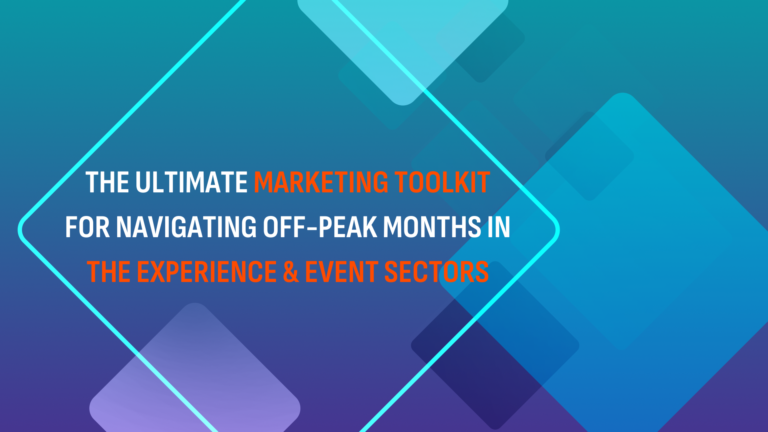 THE ULTIMATE MARKETING TOOLKIT FOR NAVIGATING OFF-PEAK MONTHS IN THE EXPERIENCE & EVENT SECTORS